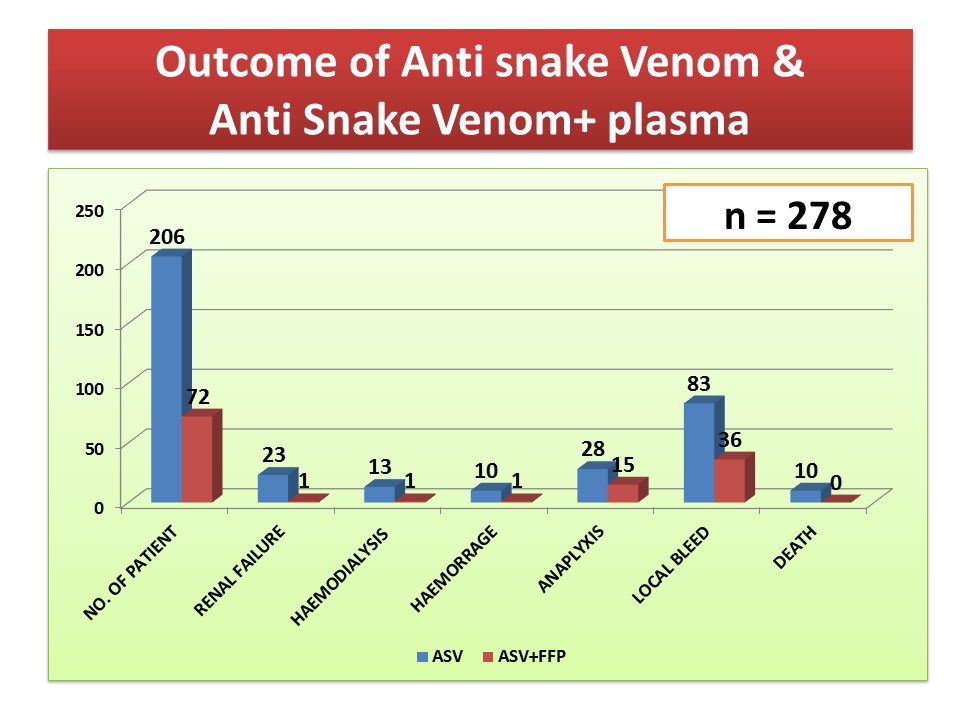 Outcome of Anti snake Venom & Anti Snake Venom+ plasma

n = 278

250
200
150
100
50
0

206
72
23
1
13
1
10
1
28
15
83
36
10
0

NO. OF PATIENT
RENAL FAILURE
HAEMODIALYSIS
HAEMORRAGE
ANAPLYXIS
LOCAL BLEED
DEATH

ASV
ASV+FFP